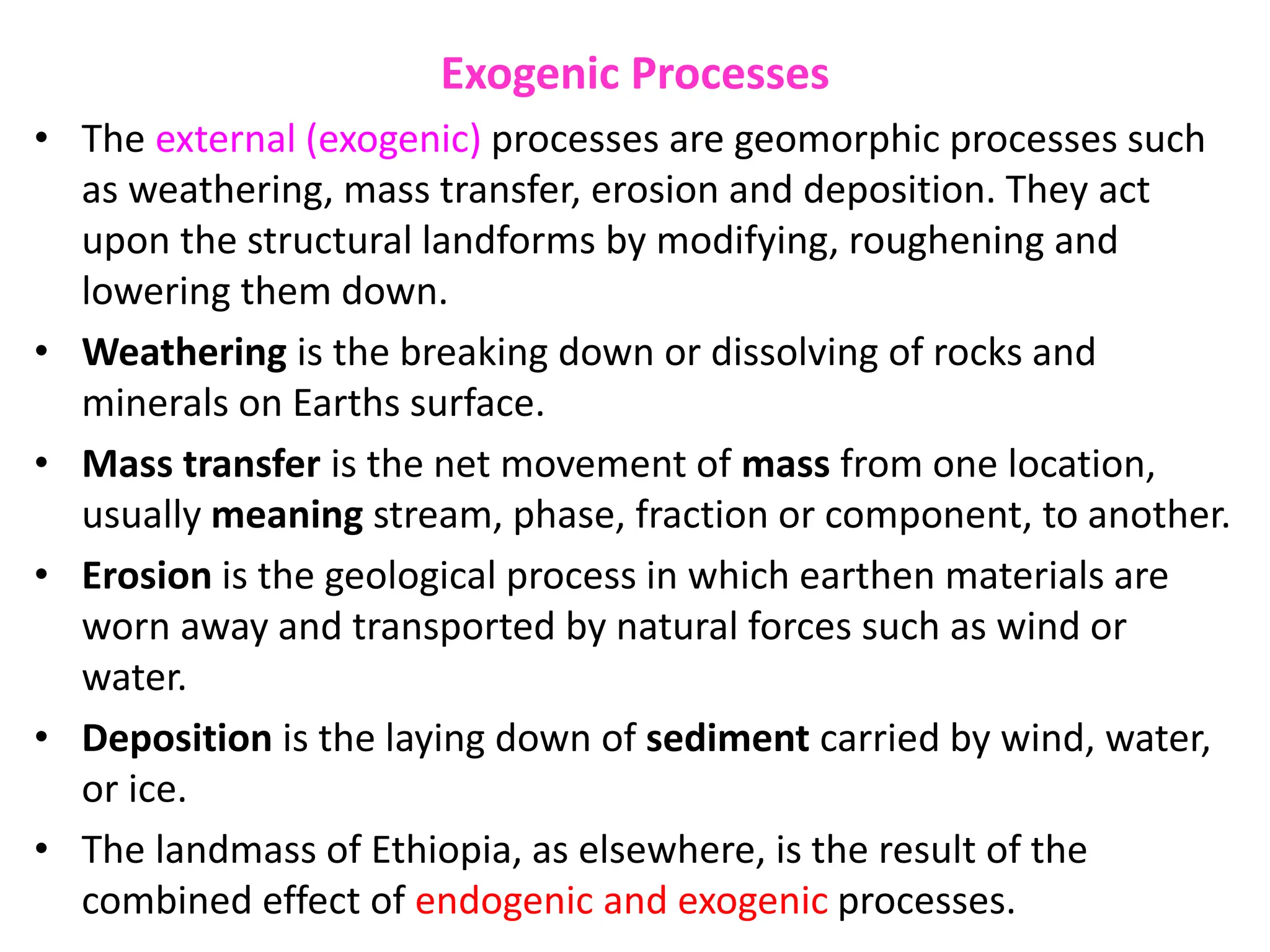 Exogenic Processes

• The external (exogenic) processes are geomorphic processes such as weathering, mass transfer, erosion and deposition. They act upon the structural landforms by modifying, roughening and lowering them down.

• Weathering is the breaking down or dissolving of rocks and minerals on Earths surface.

• Mass transfer is the net movement of mass from one location, usually meaning stream, phase, fraction or component, to another.

• Erosion is the geological process in which earthen materials are worn away and transported by natural forces such as wind or water.

• Deposition is the laying down of sediment carried by wind, water, or ice.

• The landmass of Ethiopia, as elsewhere, is the result of the combined effect of endogenic and exogenic processes.